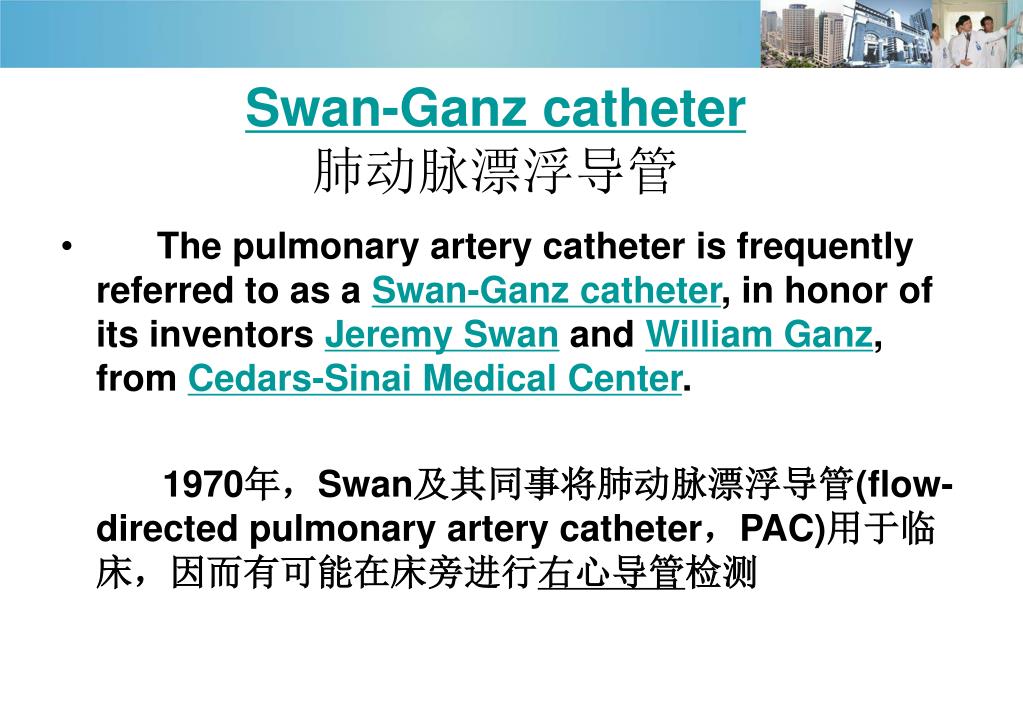 Swan-Ganz catheter
肺动脉漂浮导管

• The pulmonary artery catheter is frequently referred to as a Swan-Ganz catheter, in honor of its inventors Jeremy Swan and William Ganz, from Cedars-Sinai Medical Center.

1970年，Swan及其同事将肺动脉漂浮导管(flow-directed pulmonary artery catheter，PAC)用于临床，因而有可能在床旁进行右心导管检测